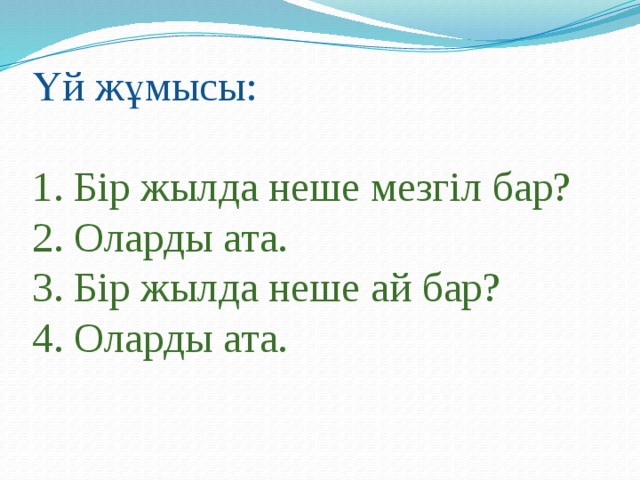 Үй жұмысы:

1. Бір жылда неше мезгіл бар?
2. Оларды ата.
3. Бір жылда неше ай бар?
4. Оларды ата.